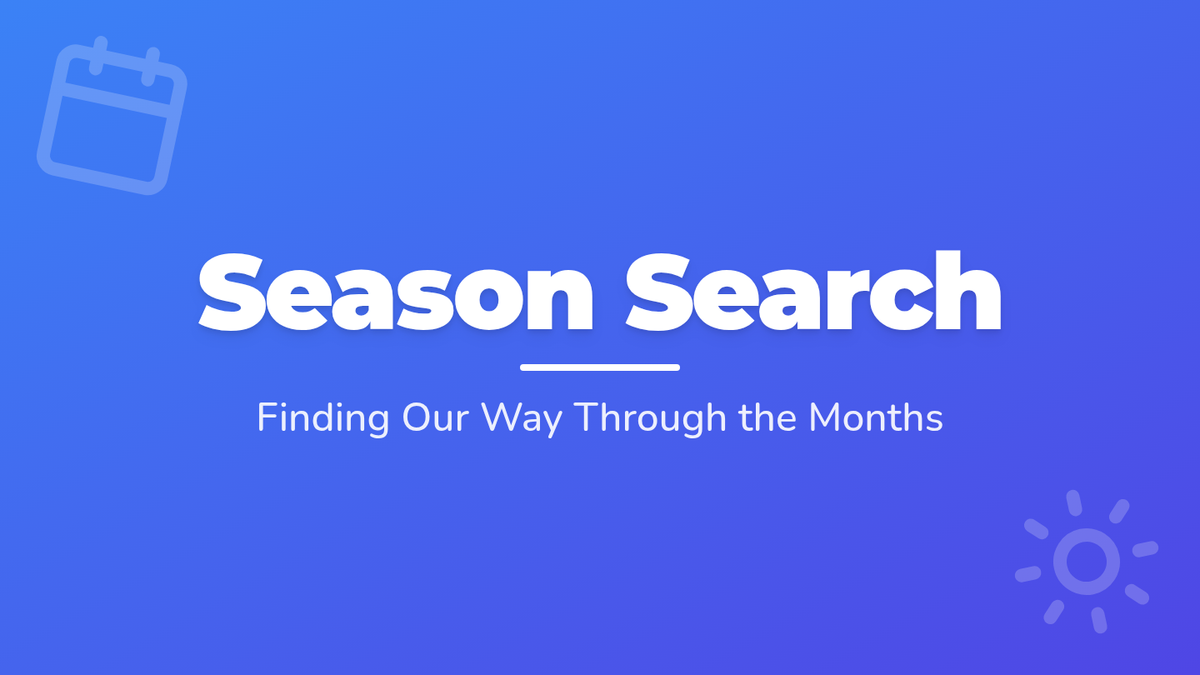 Season Search

Finding Our Way Through the Months